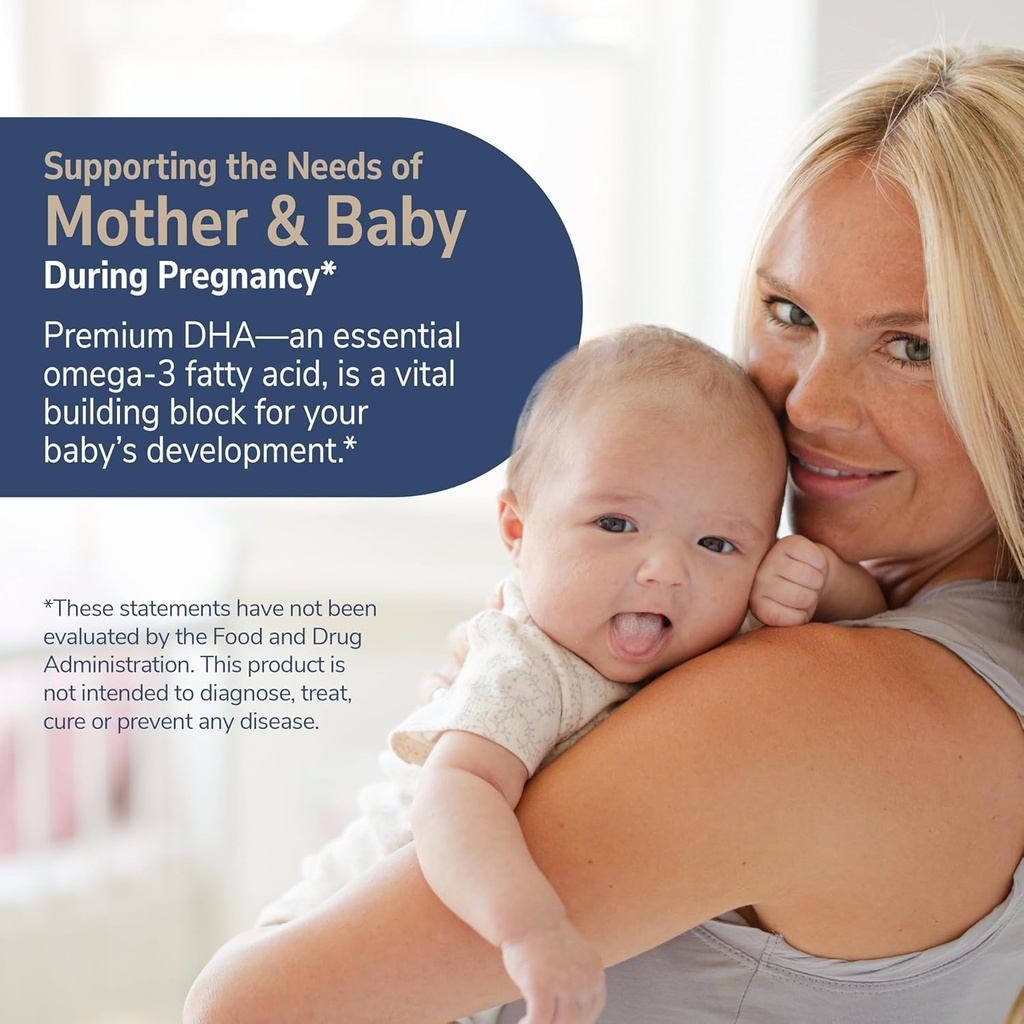 Supporting the Needs of
Mother & Baby
During Pregnancy*

Premium DHA—an essential omega-3 fatty acid, is a vital building block for your baby's development.*

*These statements have not been evaluated by the Food and Drug Administration. This product is not intended to diagnose, treat, cure or prevent any disease.